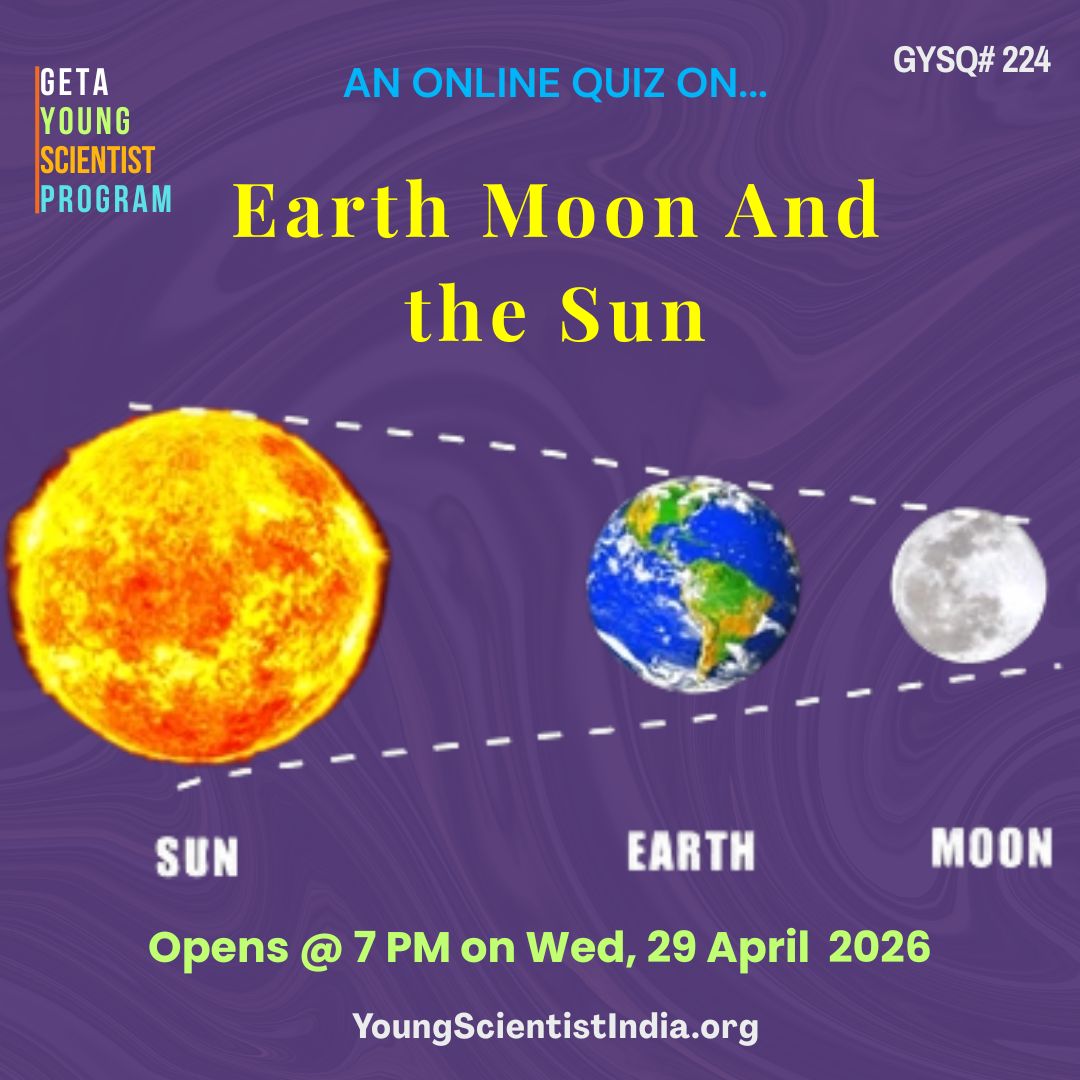 GETA
YOUNG
SCIENTIST
PROGRAM

AN ONLINE QUIZ ON...

GYSQ# 224

Earth Moon And the Sun

SUN

EARTH

MOON

Opens @ 7 PM on Wed, 29 April 2026

YoungScientistIndia.org